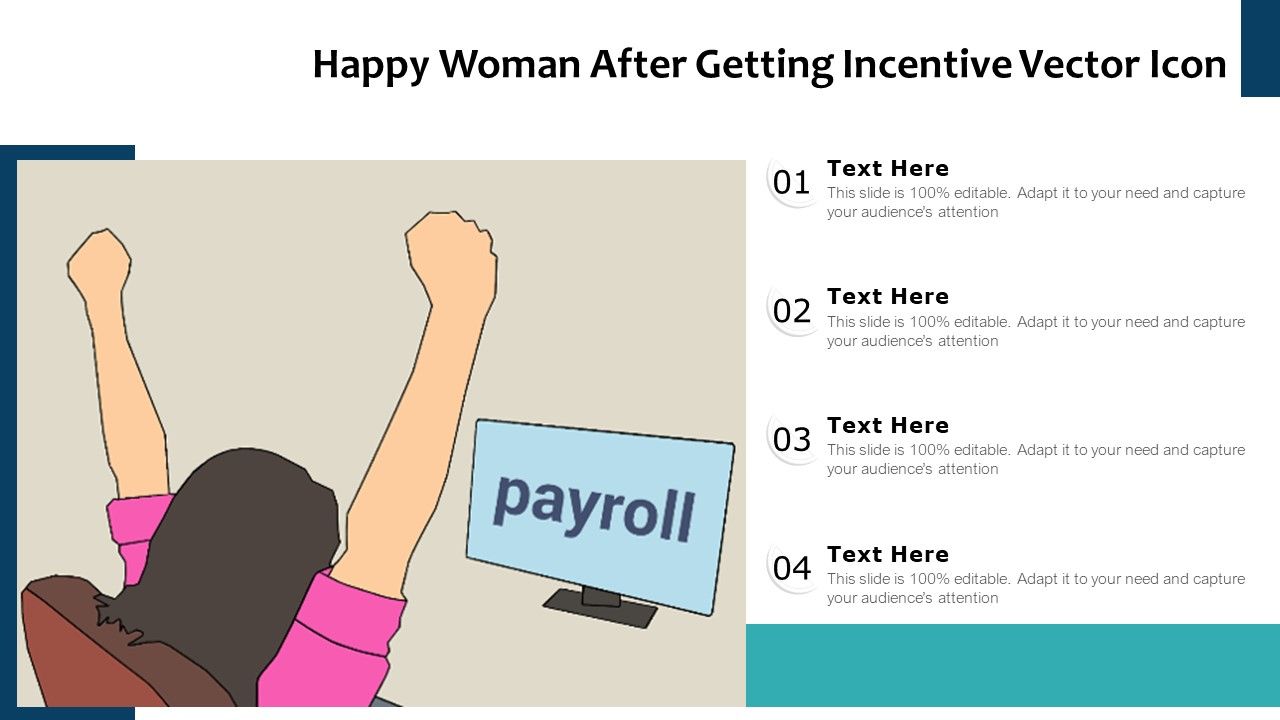 Happy Woman After Getting Incentive Vector Icon

payroll

01
Text Here
This slide is 100% editable. Adapt it to your need and capture your audience's attention

02
Text Here
This slide is 100% editable. Adapt it to your need and capture your audience's attention

03
Text Here
This slide is 100% editable. Adapt it to your need and capture your audience's attention

04
Text Here
This slide is 100% editable. Adapt it to your need and capture your audience's attention